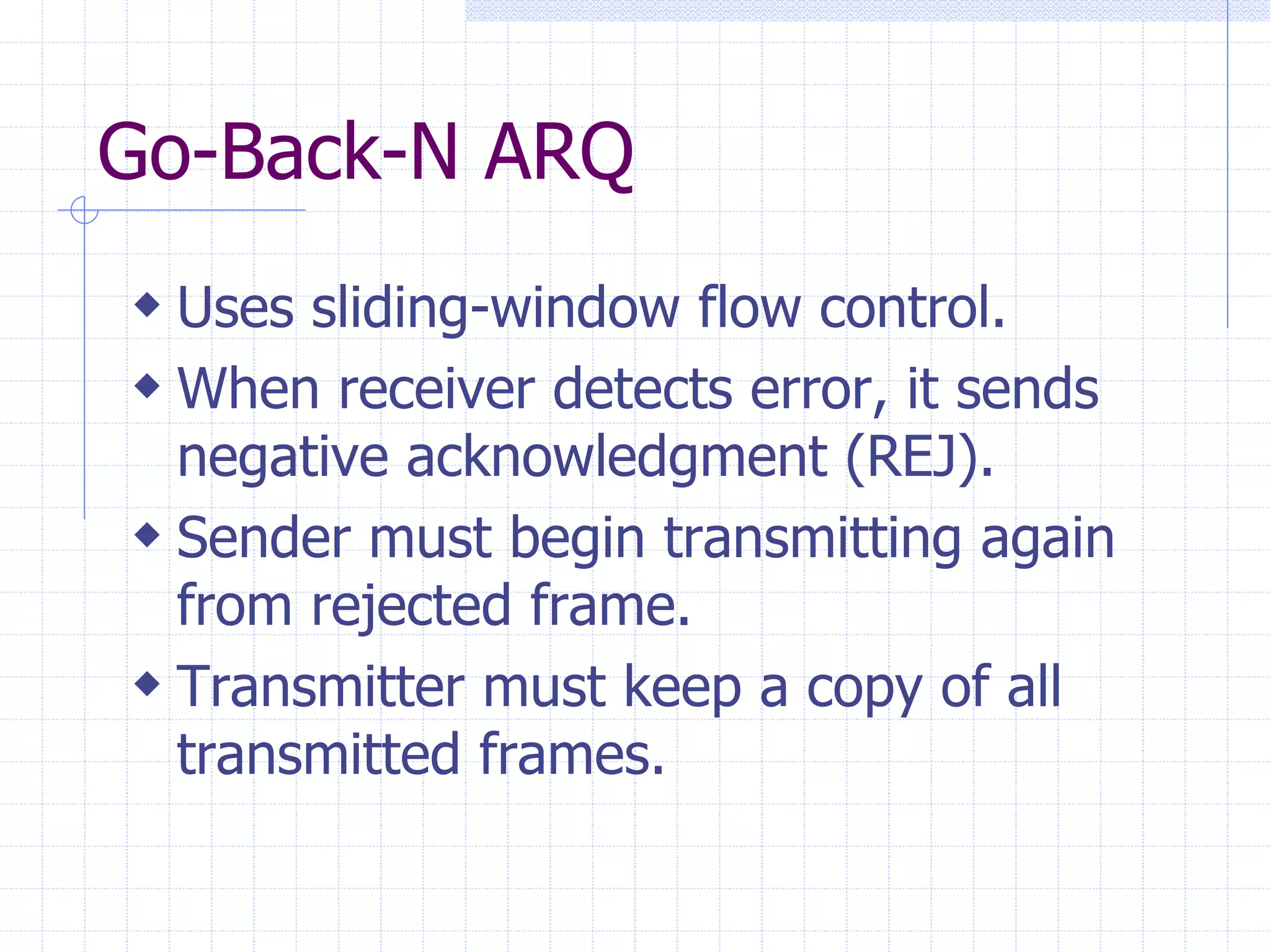 Go-Back-N ARQ

◆ Uses sliding-window flow control.
◆ When receiver detects error, it sends negative acknowledgment (REJ).
◆ Sender must begin transmitting again from rejected frame.
◆ Transmitter must keep a copy of all transmitted frames.